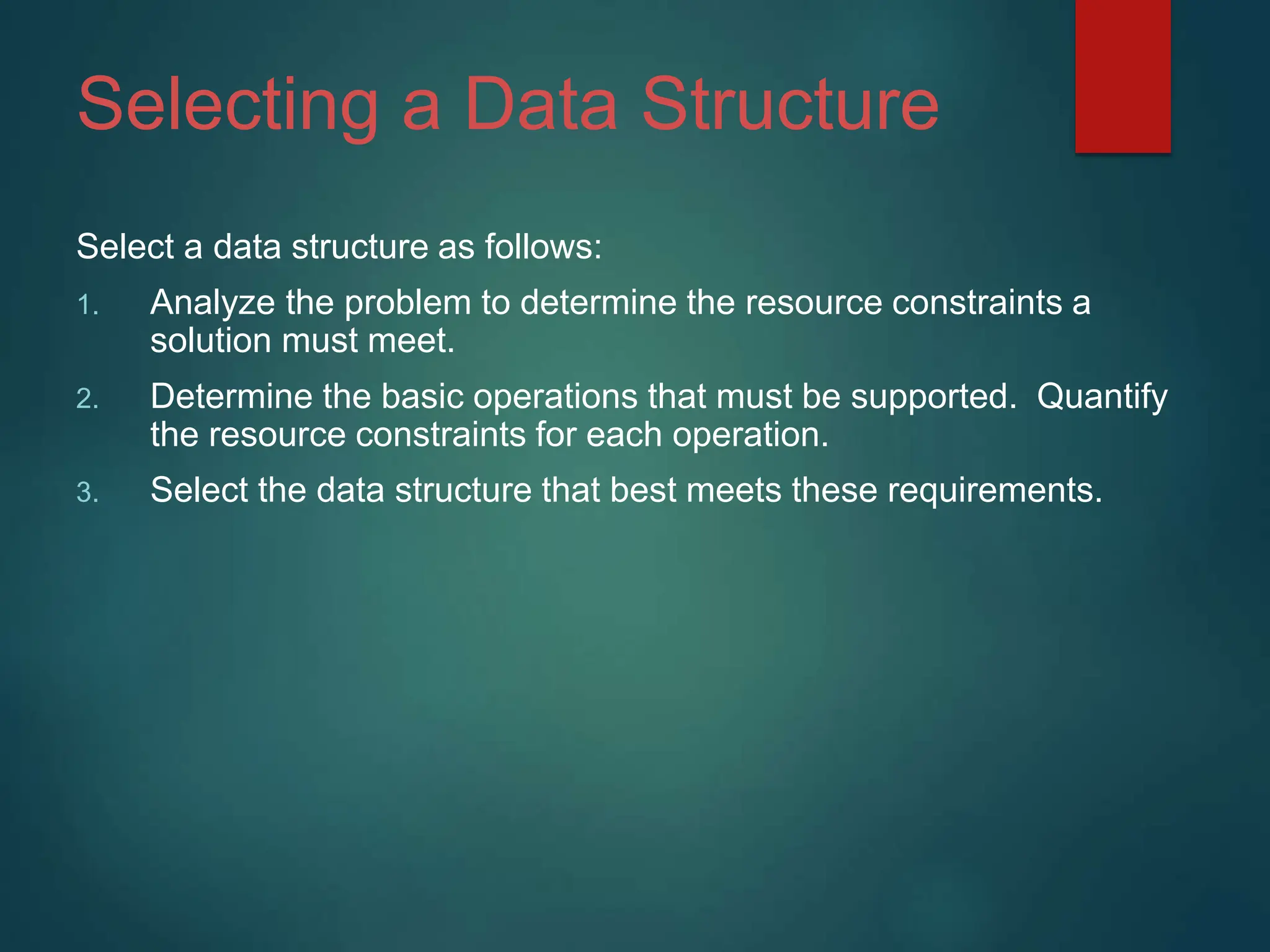 Selecting a Data Structure

Select a data structure as follows:

1. Analyze the problem to determine the resource constraints a solution must meet.

2. Determine the basic operations that must be supported.  Quantify the resource constraints for each operation.

3. Select the data structure that best meets these requirements.